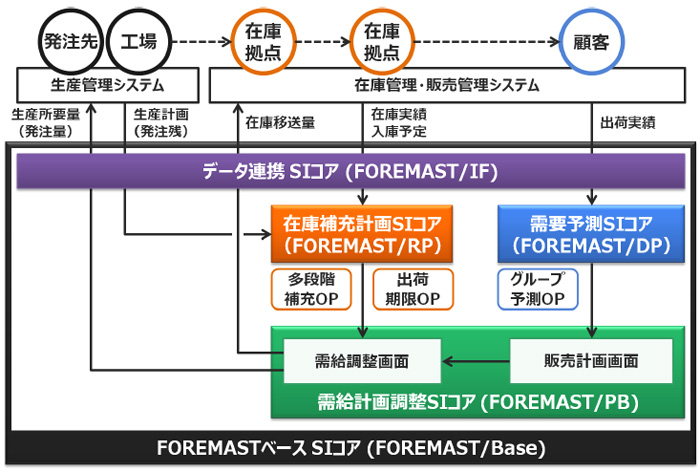 発注先
工場
在庫拠点
在庫拠点
顧客

生産管理システム
在庫管理・販売管理システム

生産所要量（発注量）
生産計画（発注残）
在庫移送量
在庫実績
入庫予定
出荷実績

データ連携 SIコア (FOREMAST/IF)

在庫補充計画SIコア (FOREMAST/RP)
需要予測SIコア (FOREMAST/DP)

多段階補充OP
出荷期限OP
グループ予測OP

需給調整画面
販売計画画面
需給計画調整SIコア (FOREMAST/PB)

FOREMASTベース SIコア (FOREMAST/Base)